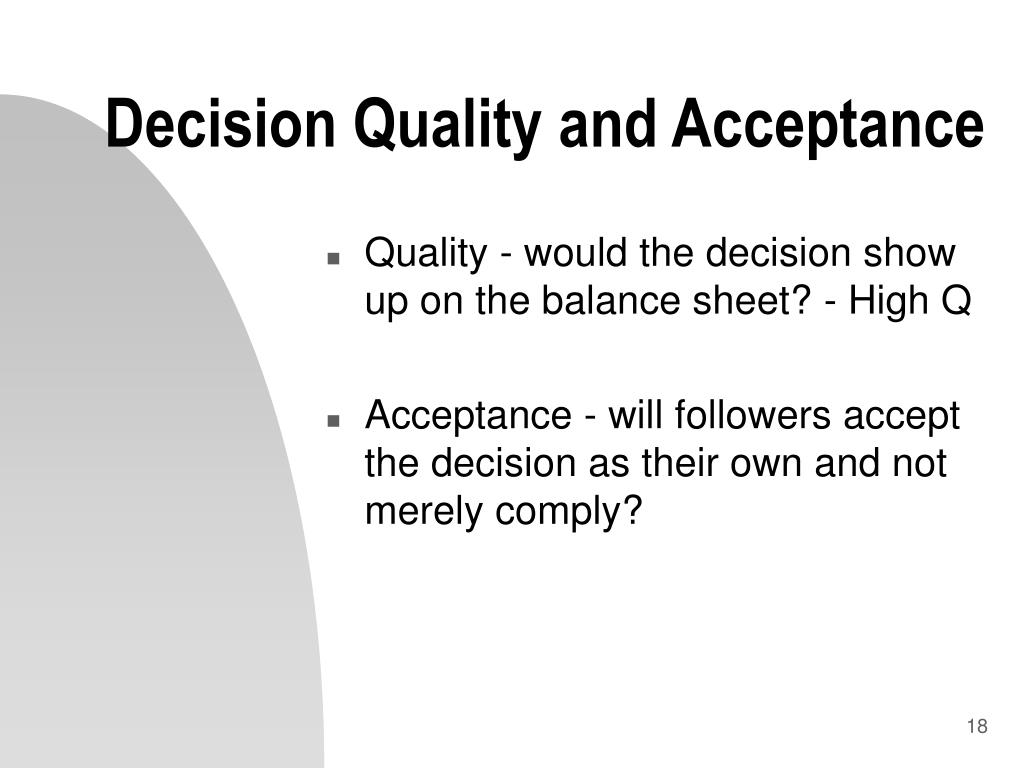 Decision Quality and Acceptance

- Quality - would the decision show up on the balance sheet? - High Q

- Acceptance - will followers accept the decision as their own and not merely comply?

18